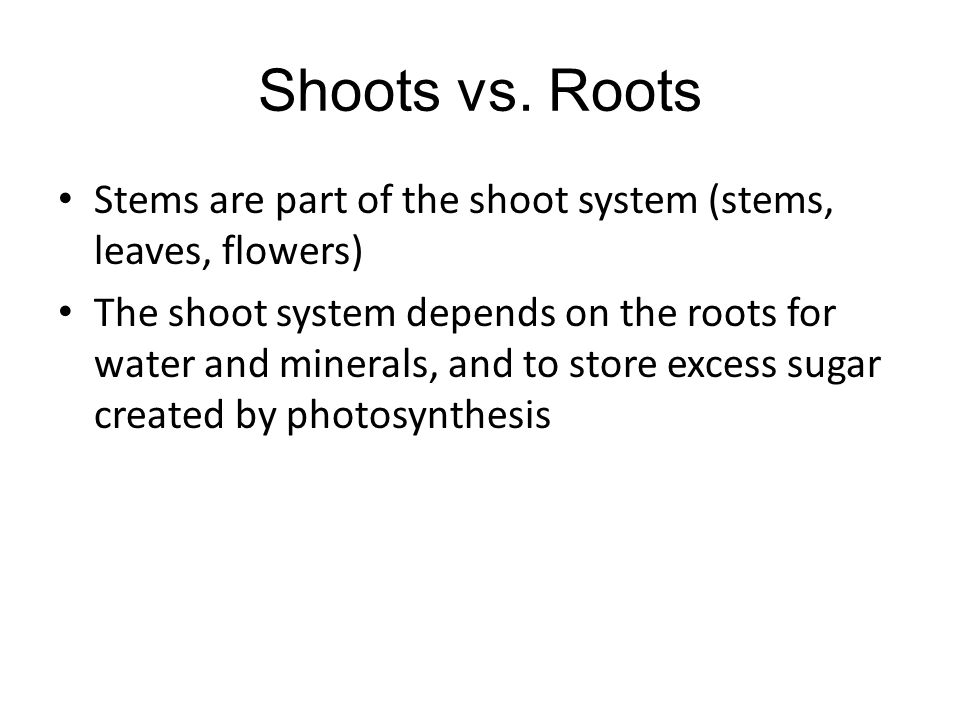 Shoots vs. Roots

• Stems are part of the shoot system (stems, leaves, flowers)
• The shoot system depends on the roots for water and minerals, and to store excess sugar created by photosynthesis